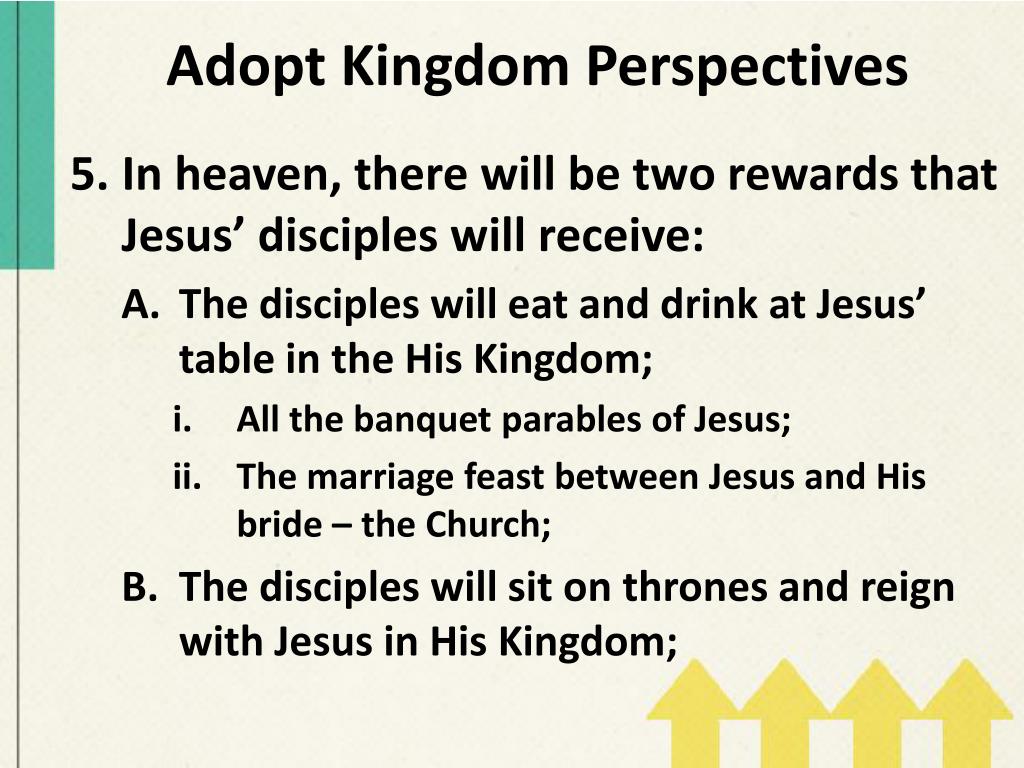 Adopt Kingdom Perspectives

5. In heaven, there will be two rewards that Jesus’ disciples will receive:

A. The disciples will eat and drink at Jesus’ table in the His Kingdom;

i. All the banquet parables of Jesus;

ii. The marriage feast between Jesus and His bride – the Church;

B. The disciples will sit on thrones and reign with Jesus in His Kingdom;